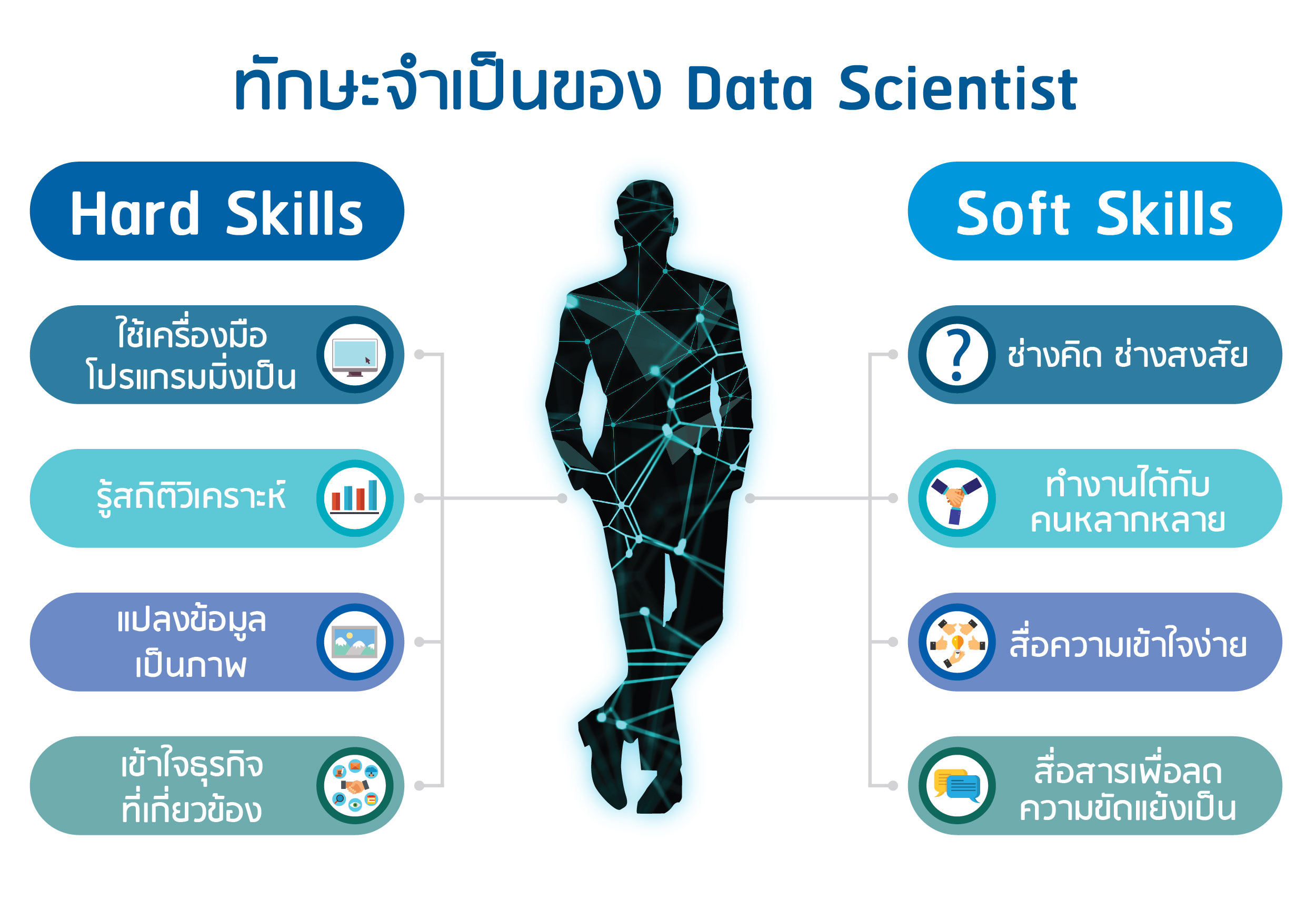 ทักษะจำเป็นของ Data Scientist

Hard Skills

ใช้เครื่องมือ โปรแกรมมิ่งเป็น

รู้สถิติวิเคราะห์

แปลงข้อมูล เป็นภาพ

เข้าใจธุรกิจ ที่เกี่ยวข้อง

Soft Skills

ช่างคิด ช่างสงสัย

ทำงานได้กับ คนหลากหลาย

สื่อความเข้าใจง่าย

สื่อสารเพื่อลด ความขัดแย้งเป็น